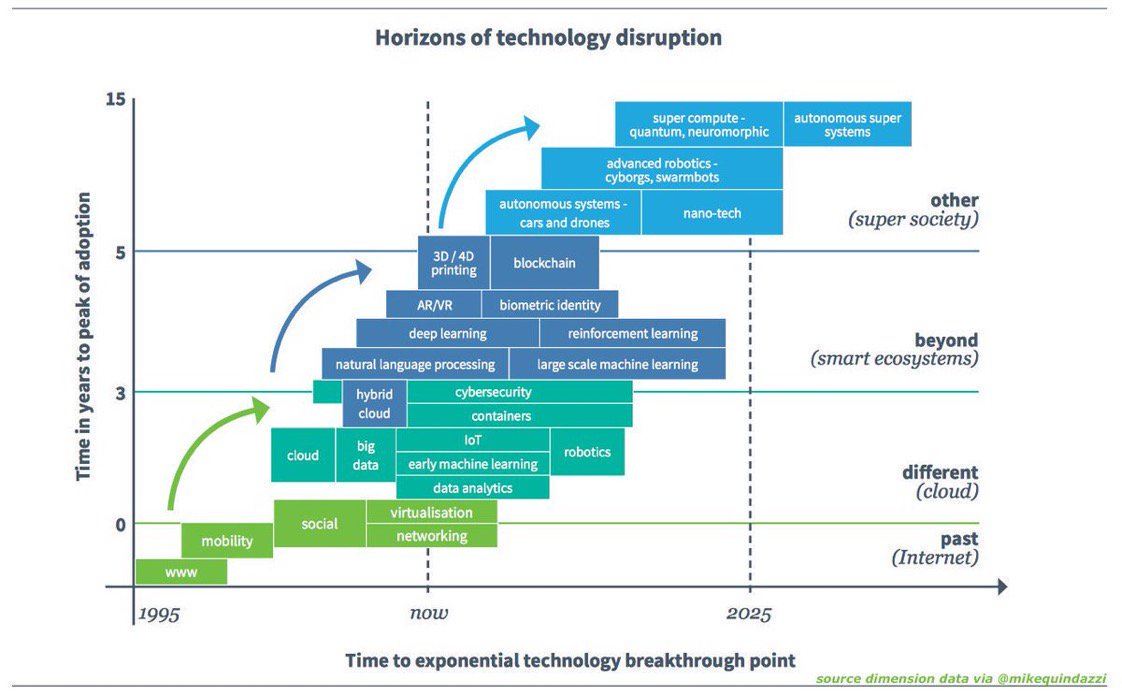 Horizons of technology disruption

Time in years to peak of adoption

15

5

3

0

super compute - quantum, neuromorphic

autonomous super systems

advanced robotics - cyborgs, swarmbots

autonomous systems - cars and drones

nano-tech

other
(super society)

3D / 4D printing

blockchain

AR/VR

biometric identity

deep learning

reinforcement learning

natural language processing

large scale machine learning

beyond
(smart ecosystems)

hybrid cloud

cybersecurity

containers

cloud

big data

IoT

early machine learning

data analytics

robotics

different
(cloud)

social

virtualisation

networking

mobility

www

past
(Internet)

1995

now

2025

Time to exponential technology breakthrough point

source dimension data via @mikequindazzi